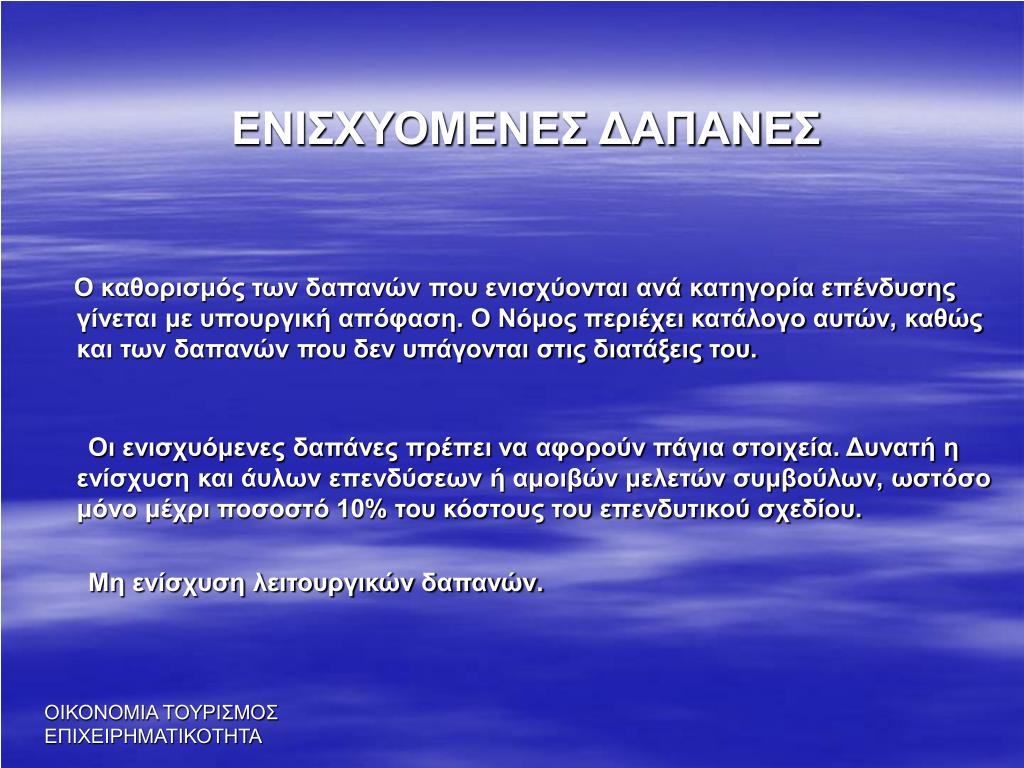 ΕΝΙΣΧΥΟΜΕΝΕΣ ΔΑΠΑΝΕΣ

Ο καθορισμός των δαπανών που ενισχύονται ανά κατηγορία επένδυσης γίνεται με υπουργική απόφαση. Ο Νόμος περιέχει κατάλογο αυτών, καθώς και των δαπανών που δεν υπάγονται στις διατάξεις του.

Οι ενισχυόμενες δαπάνες πρέπει να αφορούν πάγια στοιχεία. Δυνατή η ενίσχυση και άυλων επενδύσεων ή αμοιβών μελετών συμβούλων, ωστόσο μόνο μέχρι ποσοστό 10% του κόστους του επενδυτικού σχεδίου.

Μη ενίσχυση λειτουργικών δαπανών.

ΟΙΚΟΝΟΜΙΑ ΤΟΥΡΙΣΜΟΣ ΕΠΙΧΕΙΡΗΜΑΤΙΚΟΤΗΤΑ